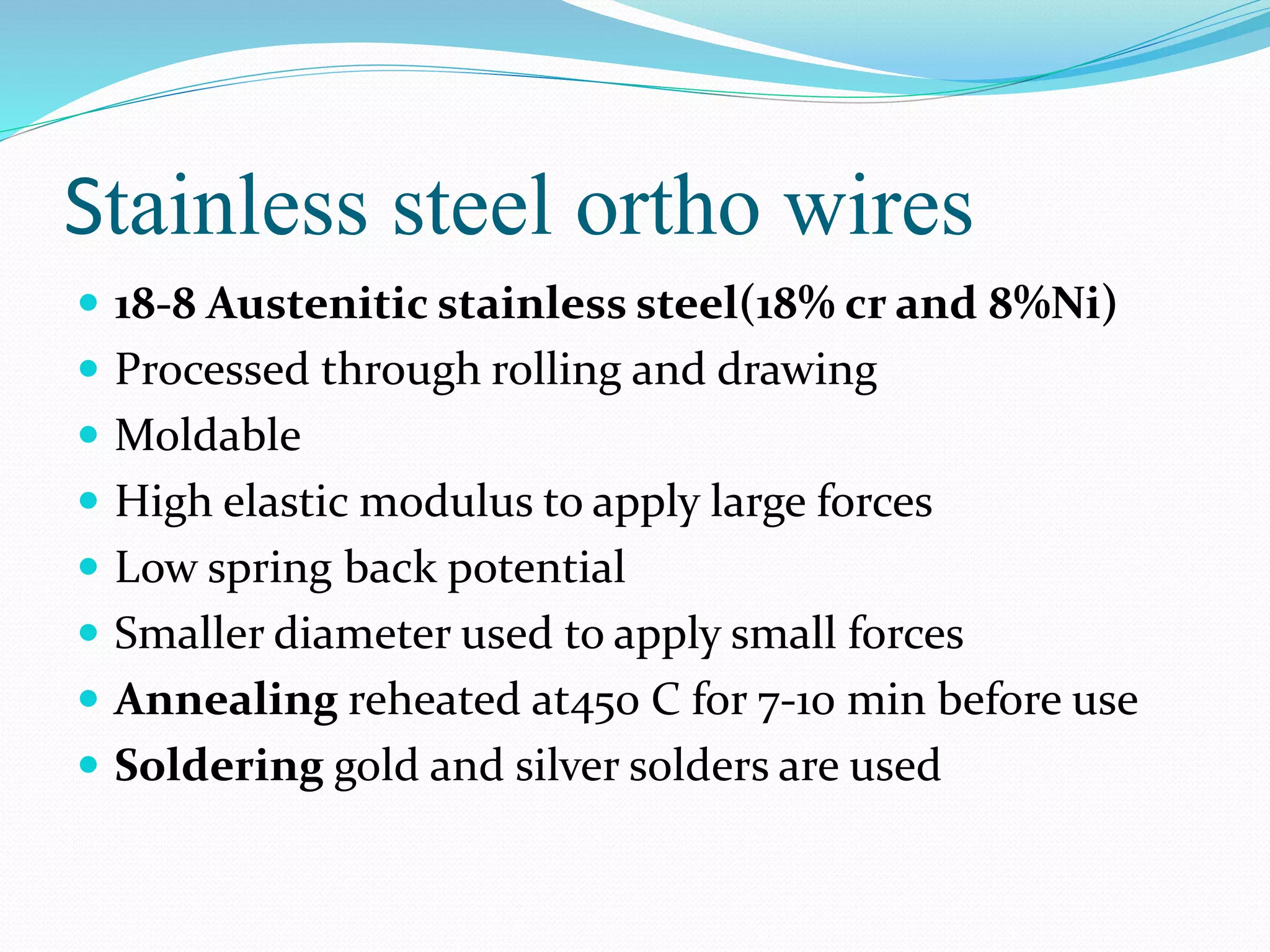 Stainless steel ortho wires

• 18-8 Austenitic stainless steel(18% cr and 8%Ni)
• Processed through rolling and drawing
• Moldable
• High elastic modulus to apply large forces
• Low spring back potential
• Smaller diameter used to apply small forces
• Annealing reheated at450 C for 7-10 min before use
• Soldering gold and silver solders are used